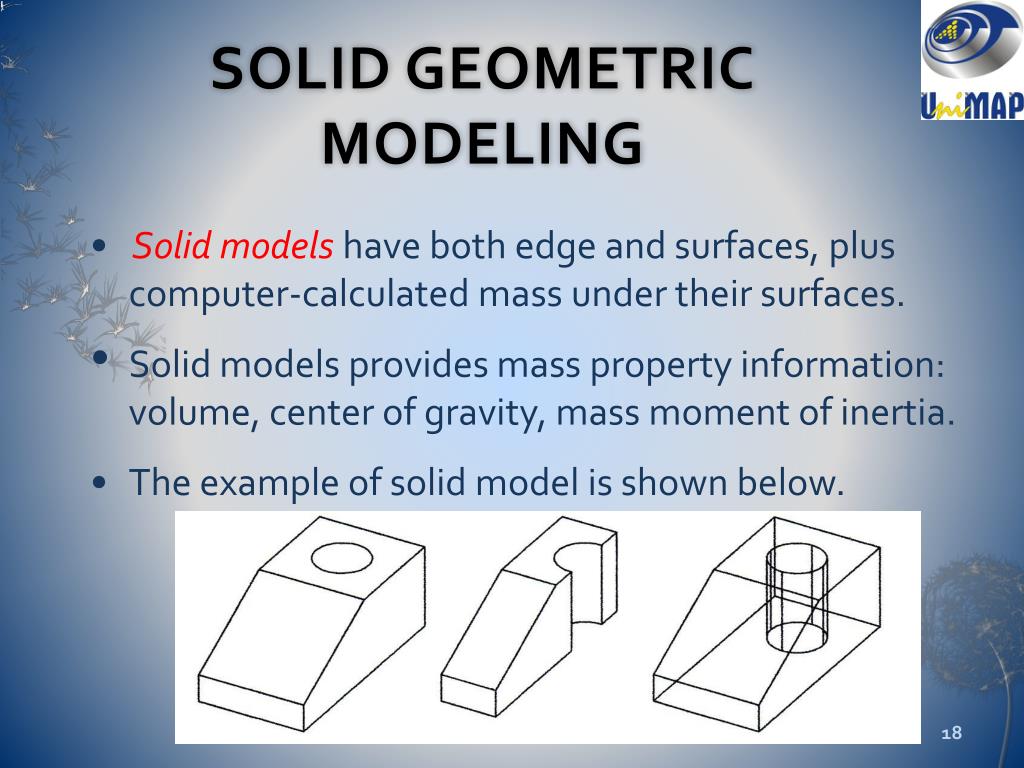 UniMAP

SOLID GEOMETRIC MODELING

• Solid models have both edge and surfaces, plus computer-calculated mass under their surfaces.

• Solid models provides mass property information: volume, center of gravity, mass moment of inertia.

• The example of solid model is shown below.

18